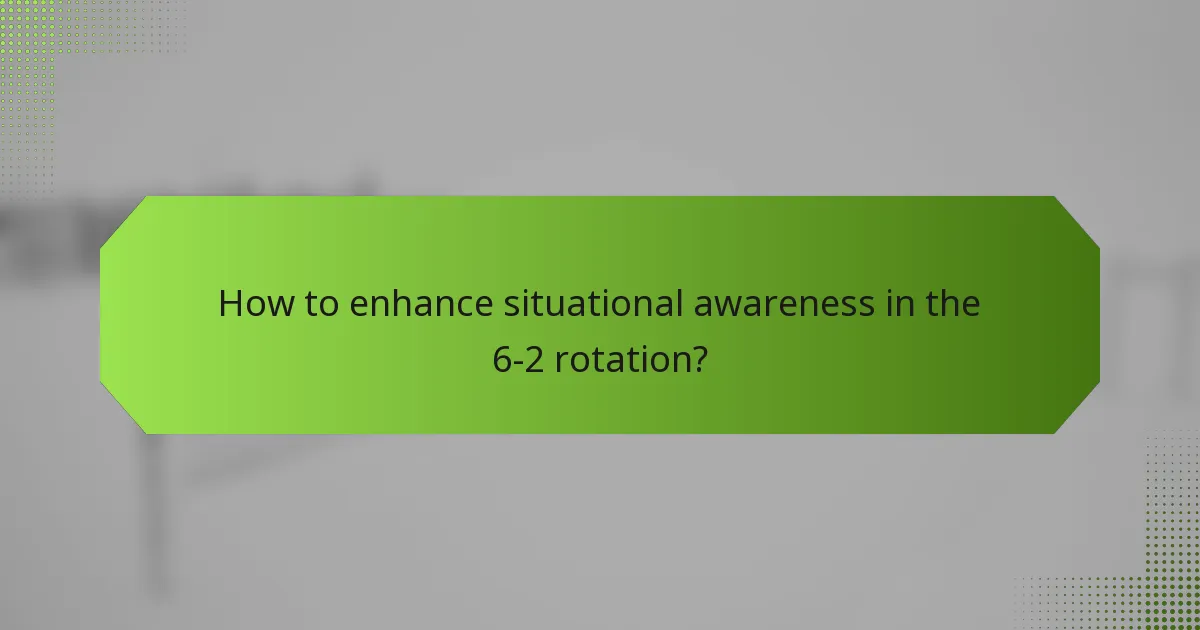 How to enhance situational awareness in the 6-2 rotation?